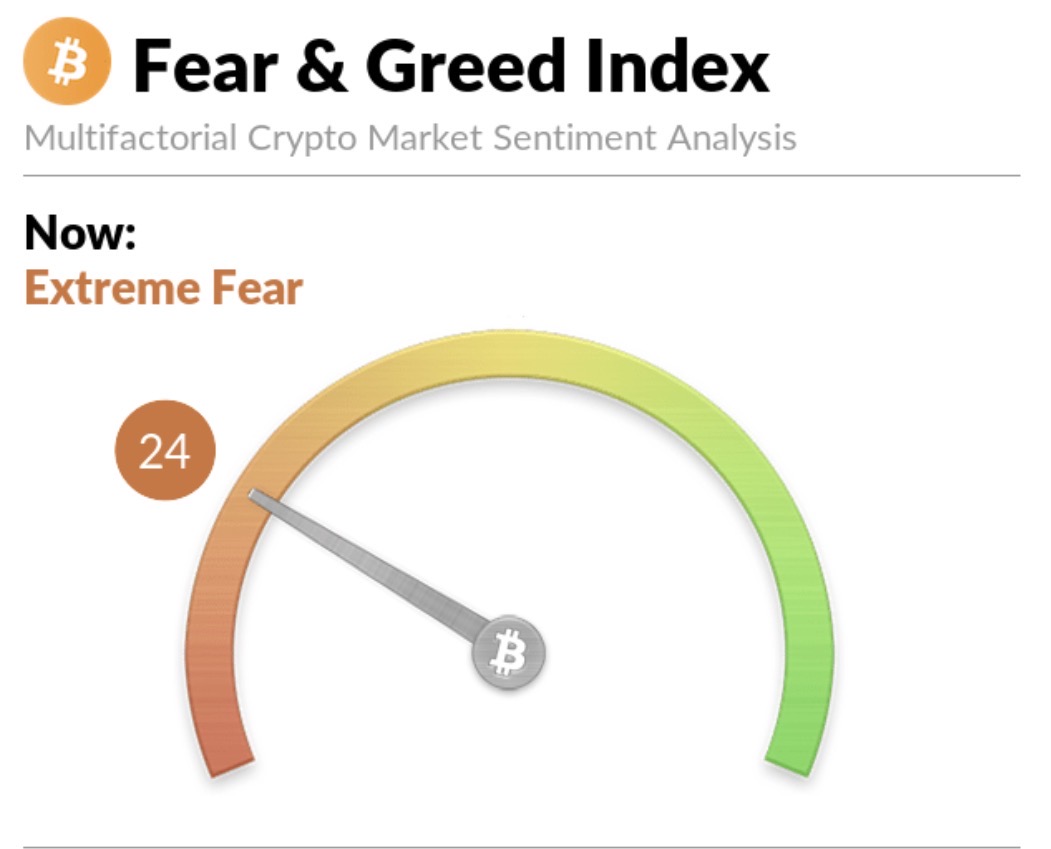 Fear & Greed Index
Multifactorial Crypto Market Sentiment Analysis

Now:
Extreme Fear

24